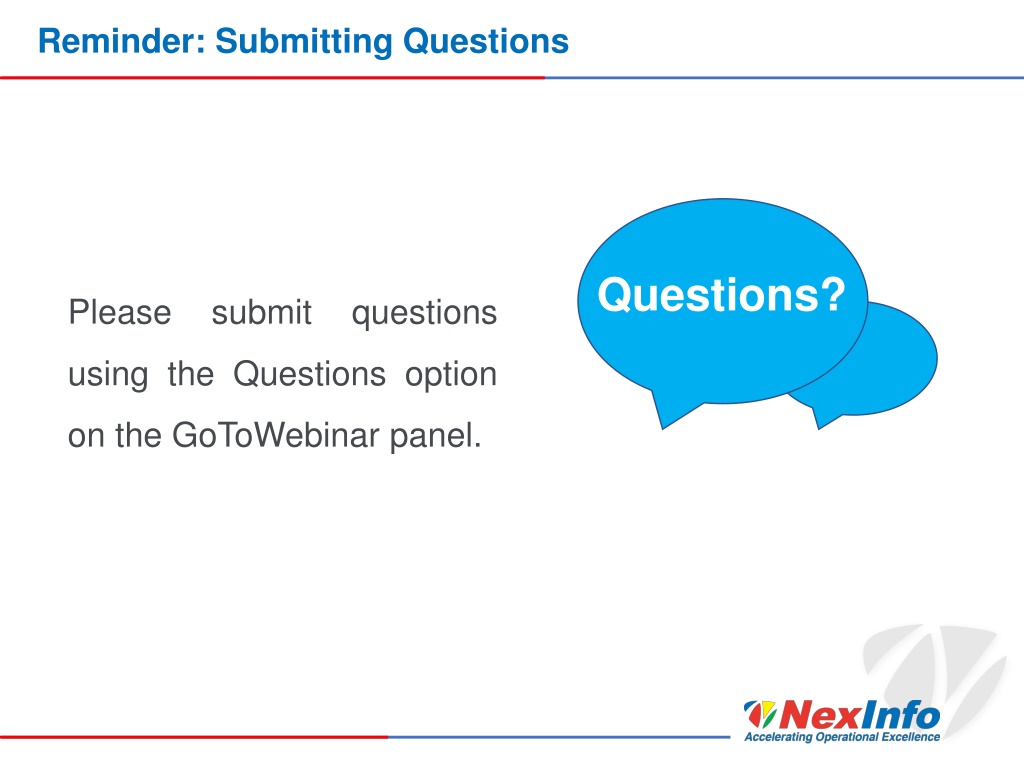 Reminder: Submitting Questions

Please submit questions using the Questions option on the GoToWebinar panel.

Questions?

NexInfo
Accelerating Operational Excellence